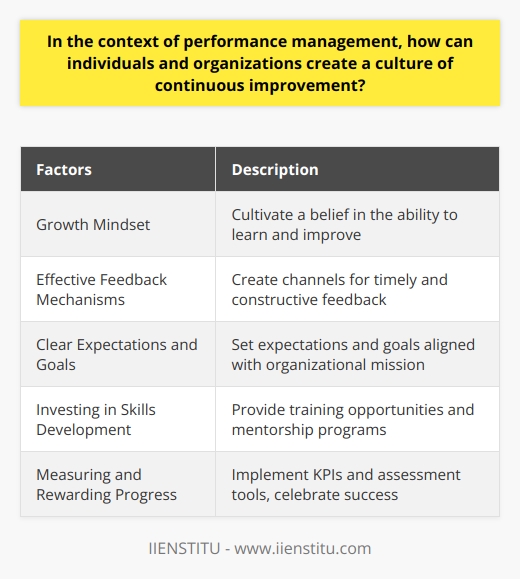 In the context of performance management, how can individuals and organizations create a culture of continuous improvement?

| Factors | Description |
|---|---|
| Growth Mindset | Cultivate a belief in the ability to learn and improve |
| Effective Feedback Mechanisms | Create channels for timely and constructive feedback |
| Clear Expectations and Goals | Set expectations and goals aligned with organizational mission |
| Investing in Skills Development | Provide training opportunities and mentorship programs |
| Measuring and Rewarding Progress | Implement KPIs and assessment tools, celebrate success |

IIENSTITU - www.iienstitu.com